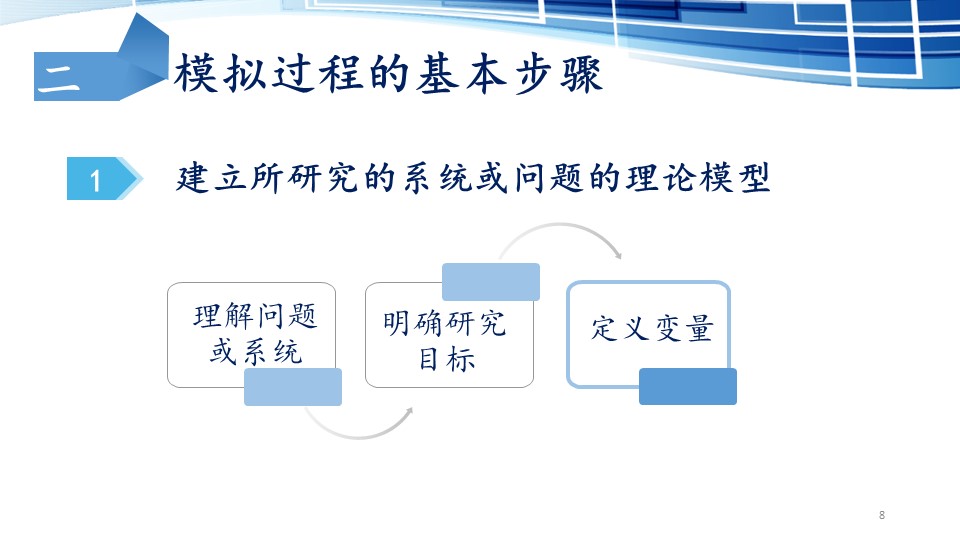 二 模拟过程的基本步骤

1 建立所研究的系统或问题的理论模型

理解问题或系统

明确研究目标

定义变量

8